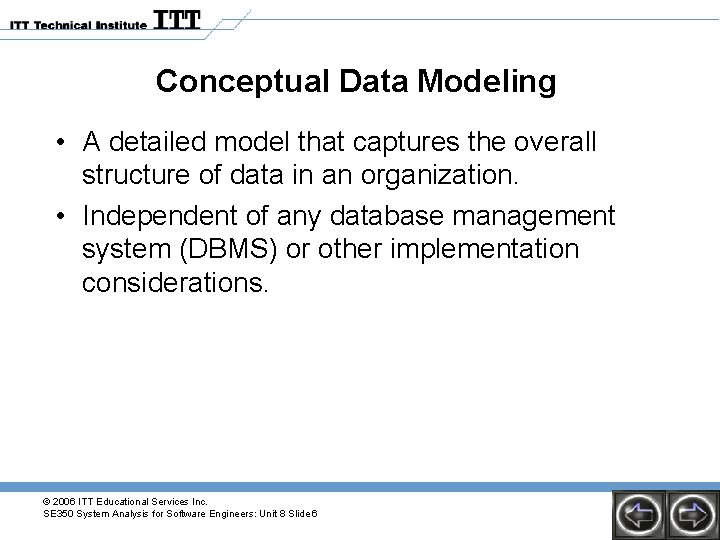 ITT Technical Institute ITT

Conceptual Data Modeling

• A detailed model that captures the overall structure of data in an organization.

• Independent of any database management system (DBMS) or other implementation considerations.

© 2006 ITT Educational Services Inc.
SE350 System Analysis for Software Engineers: Unit 8 Slide 6